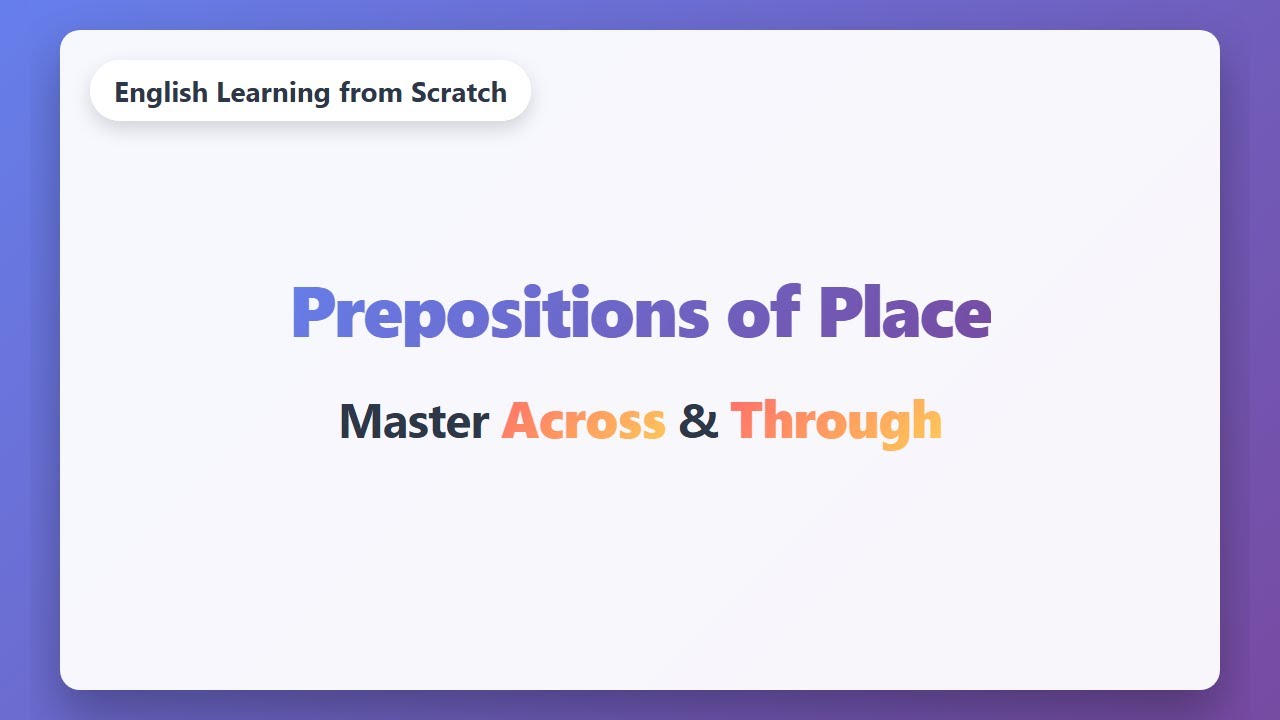 English Learning from Scratch

Prepositions of Place

Master Across & Through